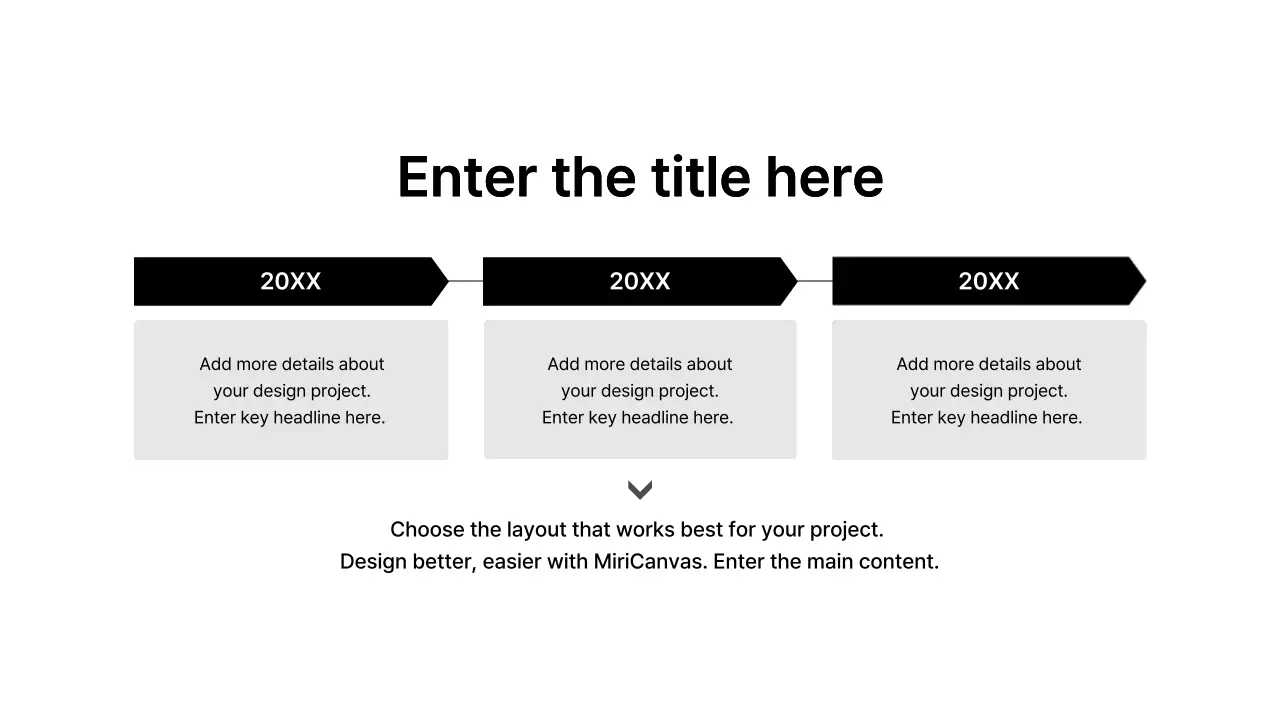 Enter the title here

20XX

Add more details about your design project. Enter key headline here.

20XX

Add more details about your design project. Enter key headline here.

20XX

Add more details about your design project. Enter key headline here.

Choose the layout that works best for your project.
Design better, easier with MiriCanvas. Enter the main content.